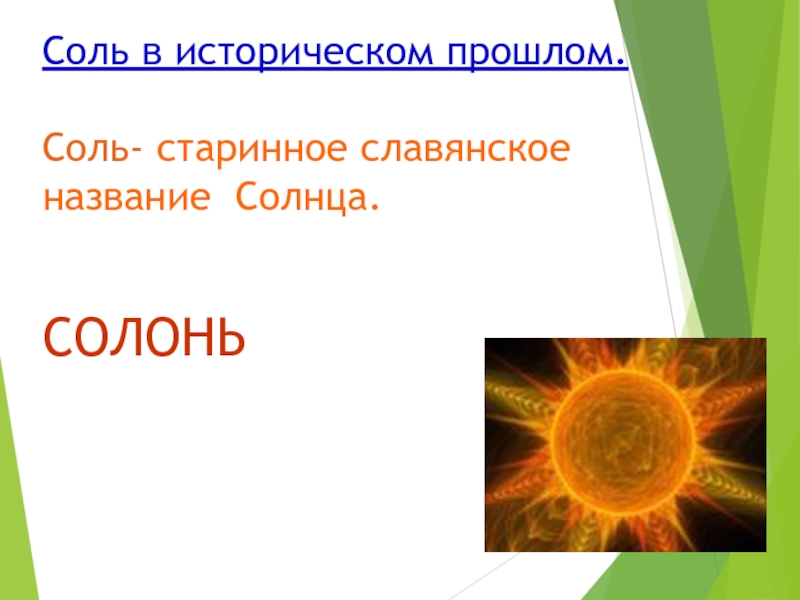 Соль в историческом прошлом.

Соль- старинное славянское название Солнца.

СОЛОНЬ